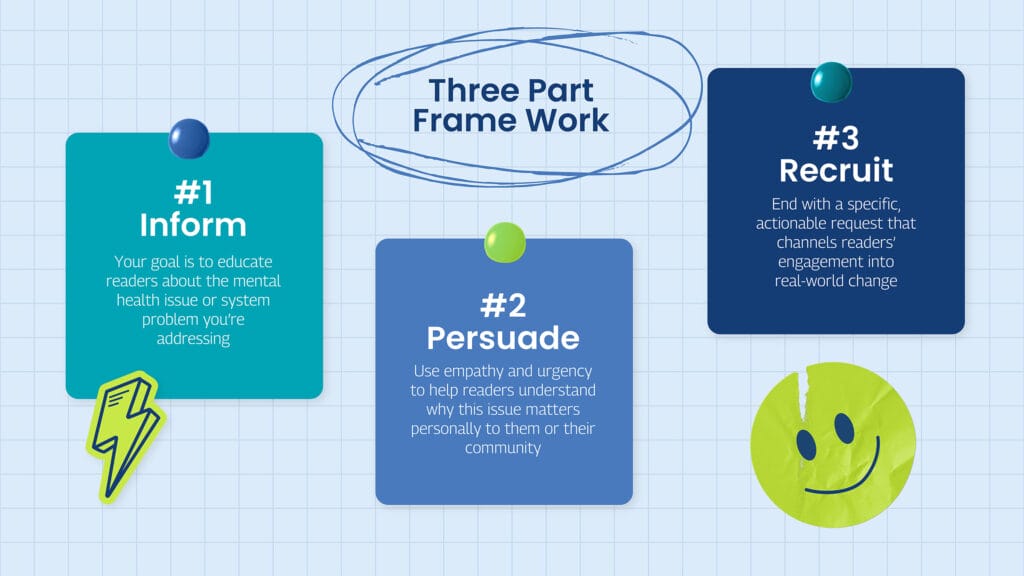 Three Part Frame Work

#1
Inform

Your goal is to educate readers about the mental health issue or system problem you're addressing

#2
Persuade

Use empathy and urgency to help readers understand why this issue matters personally to them or their community

#3
Recruit

End with a specific, actionable request that channels readers' engagement into real-world change